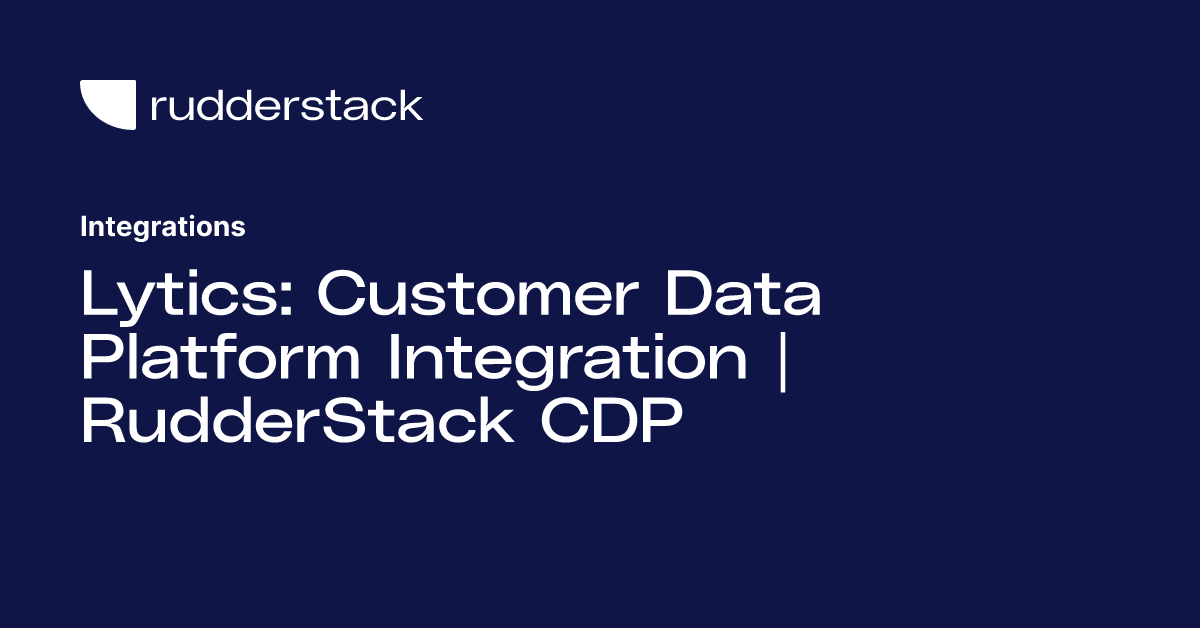 rudderstack

Integrations

Lytics: Customer Data Platform Integration | RudderStack CDP